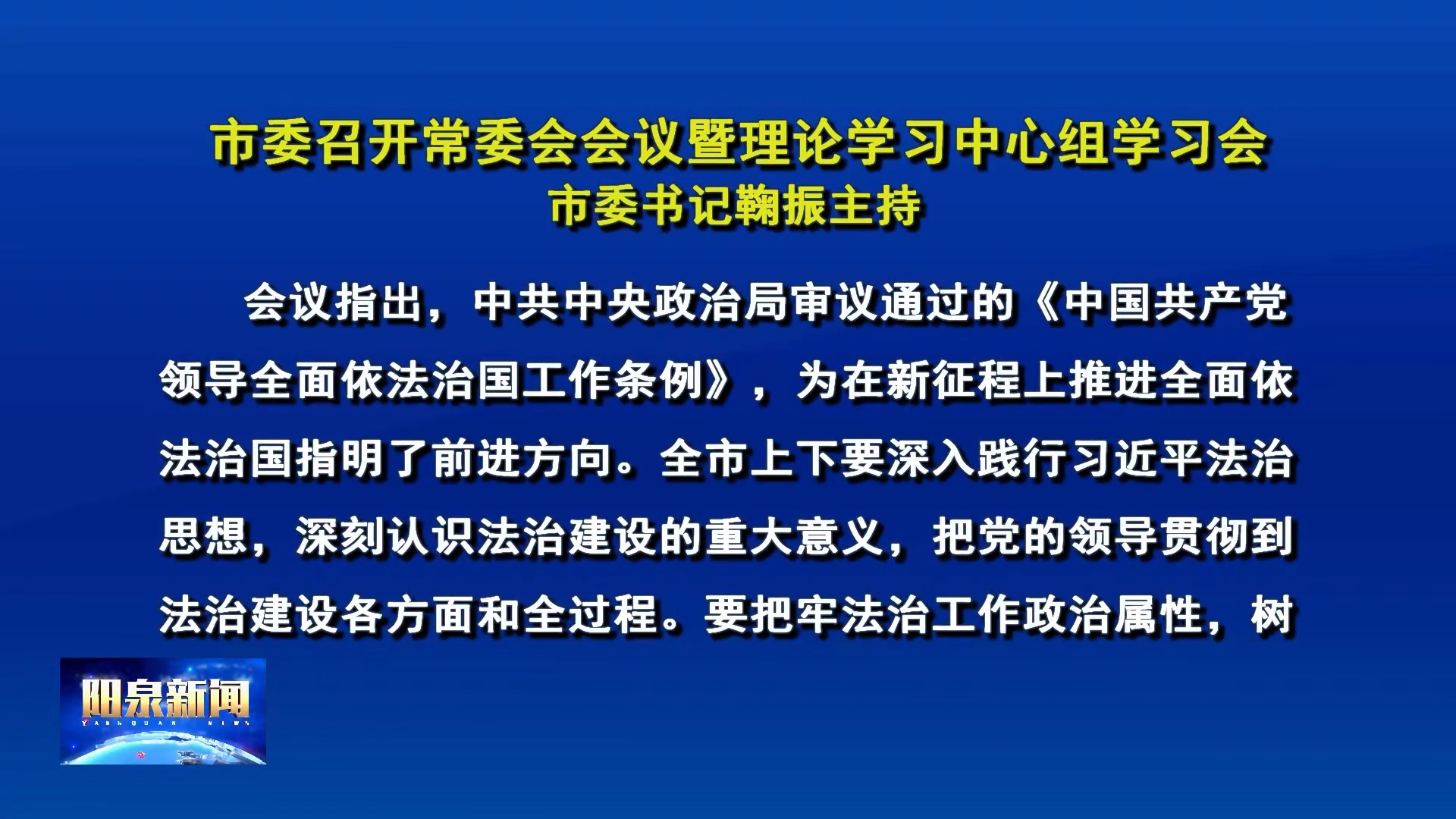 市委召开常委会会议暨理论学习中心组学习会
市委书记鞠振主持

会议指出，中共中央政治局审议通过的《中国共产党领导全面依法治国工作条例》，为在新征程上推进全面依法治国指明了前进方向。全市上下要深入践行习近平法治思想，深刻认识法治建设的重大意义，把党的领导贯彻到法治建设各方面和全过程。要把牢法治工作政治属性，树

阳泉新闻
YANGQUAN NEWS